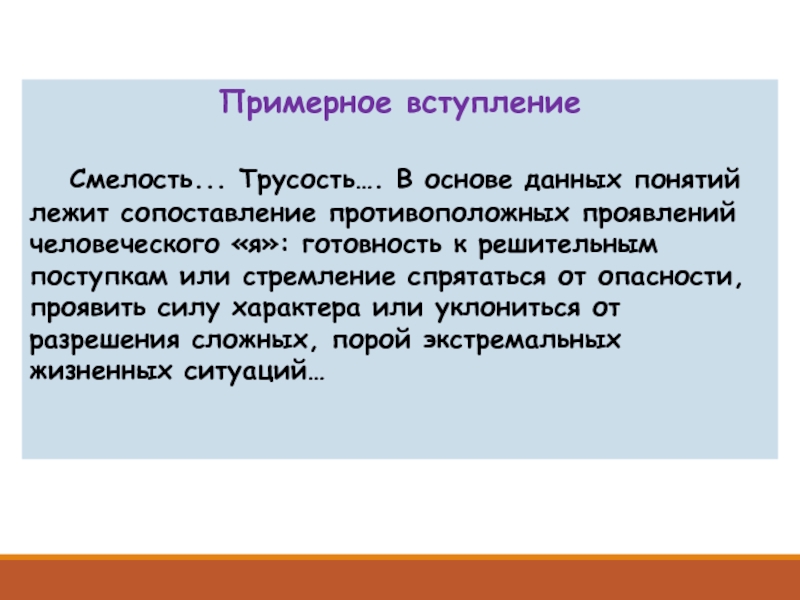 Примерное вступление

Смелость... Трусость…. В основе данных понятий лежит сопоставление противоположных проявлений человеческого «я»: готовность к решительным поступкам или стремление спрятаться от опасности, проявить силу характера или уклониться от разрешения сложных, порой экстремальных жизненных ситуаций…